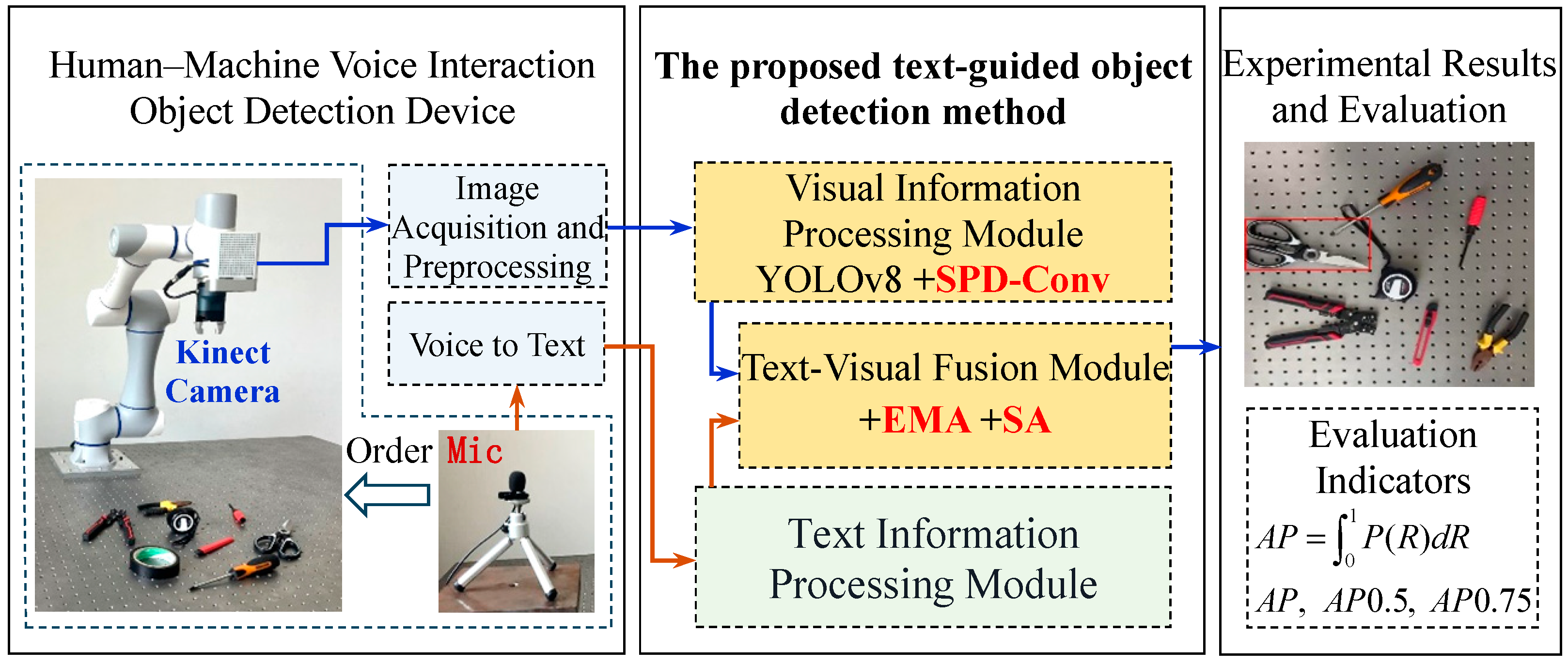 Human–Machine Voice Interaction Object Detection Device

Kinect Camera

Image Acquisition and Preprocessing

Voice to Text

Order

Mic

The proposed text-guided object detection method

Visual Information Processing Module YOLOv8 +SPD-Conv

Text-Visual Fusion Module +EMA +SA

Text Information Processing Module

Experimental Results and Evaluation

Evaluation Indicators

$AP = \int_0^1 P(R)dR$

$AP$, $AP0.5$, $AP0.75$